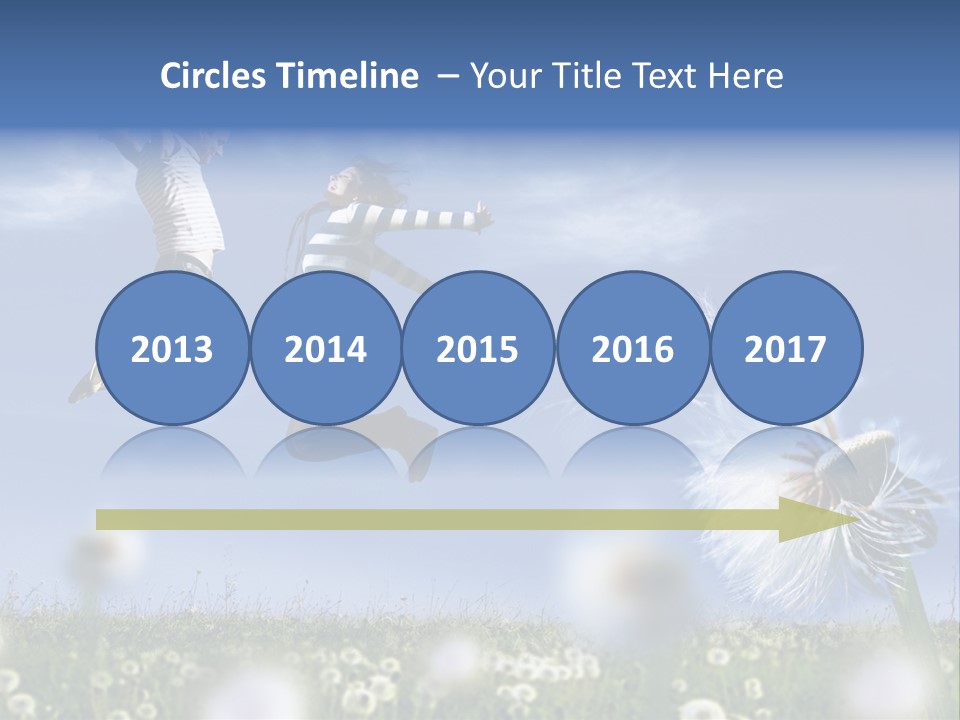 Circles Timeline – Your Title Text Here

2013

2014

2015

2016

2017